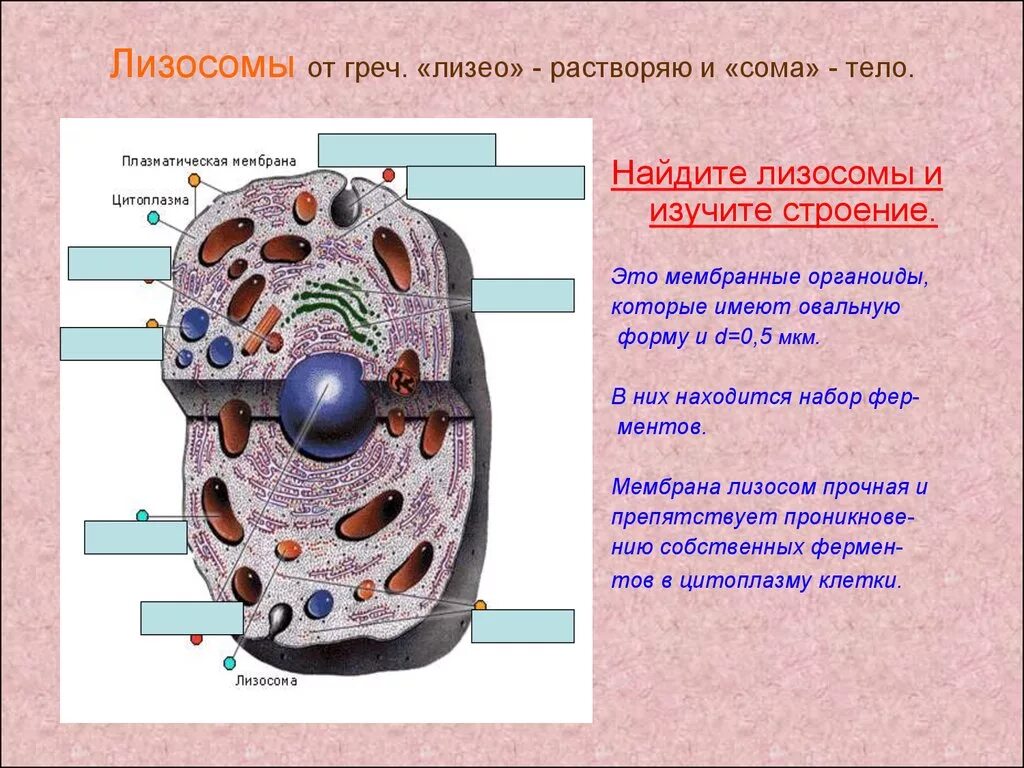 Лизосомы от греч. «лизео» - растворяю и «сома» - тело.

Плазматическая мембрана

Цитоплазма

Лизосома

Найдите лизосомы и изучите строение.

Это мембранные органоиды, которые имеют овальную форму и d=0,5 мкм.

В них находится набор ферментов.

Мембрана лизосом прочная и препятствует проникновению собственных ферментов в цитоплазму клетки.